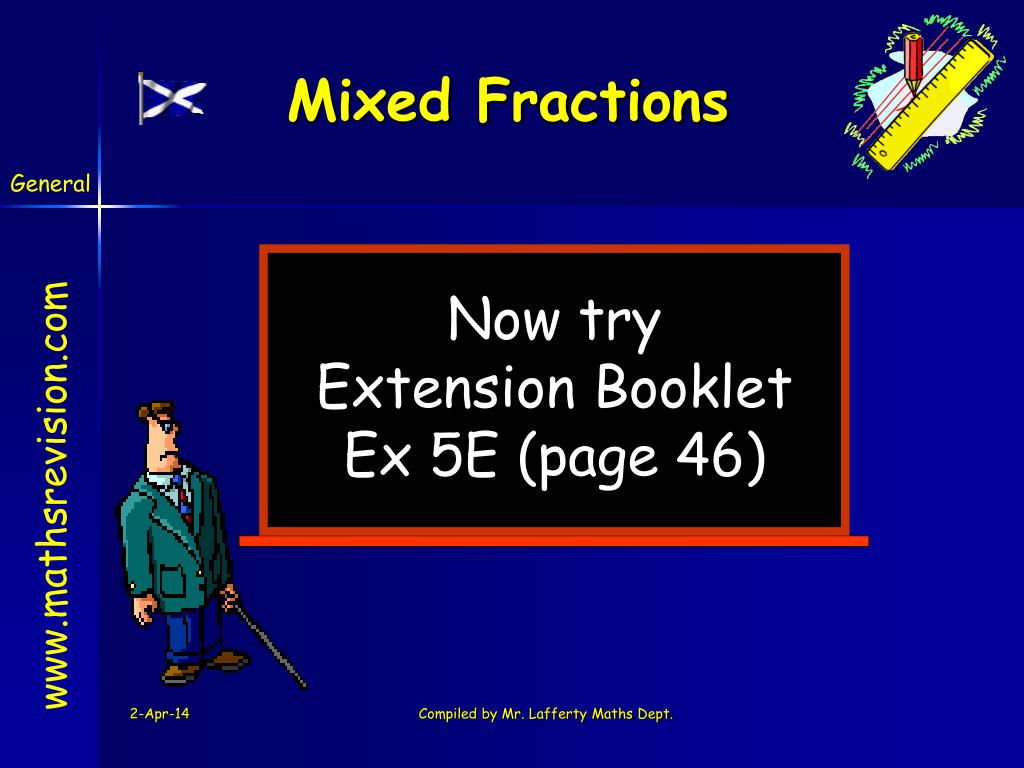 Mixed Fractions

General

www.mathsrevision.com

Now try
Extension Booklet
Ex 5E (page 46)

2-Apr-14

Compiled by Mr. Lafferty Maths Dept.